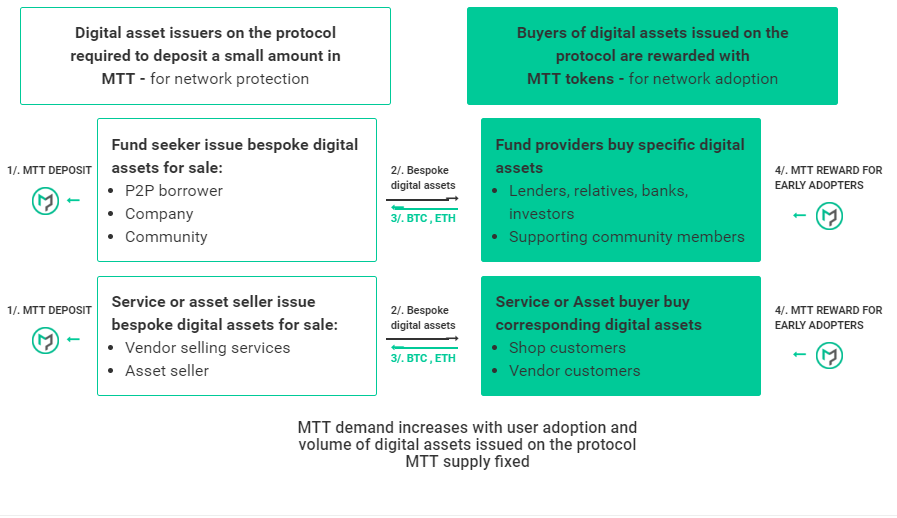 Digital asset issuers on the protocol required to deposit a small amount in MTT - for network protection

Buyers of digital assets issued on the protocol are rewarded with MTT tokens - for network adoption

1/. MTT DEPOSIT

Fund seeker issue bespoke digital assets for sale:
• P2P borrower
• Company
• Community

2/. Bespoke digital assets

3/. BTC , ETH

Fund providers buy specific digital assets
• Lenders, relatives, banks, investors
• Supporting community members

4/. MTT REWARD FOR EARLY ADOPTERS

1/. MTT DEPOSIT

Service or asset seller issue bespoke digital assets for sale:
• Vendor selling services
• Asset seller

2/. Bespoke digital assets

3/. BTC , ETH

Service or Asset buyer buy corresponding digital assets
• Shop customers
• Vendor customers

4/. MTT REWARD FOR EARLY ADOPTERS

MTT demand increases with user adoption and volume of digital assets issued on the protocol
MTT supply fixed